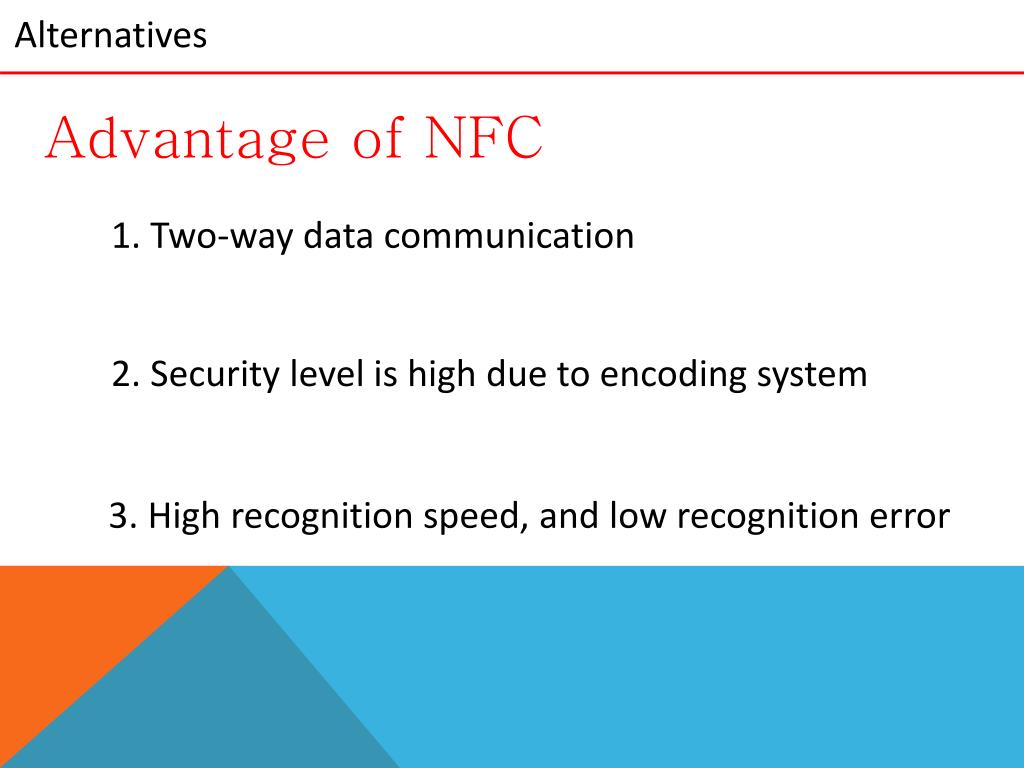 Alternatives

Advantage of NFC

1. Two-way data communication

2. Security level is high due to encoding system

3. High recognition speed, and low recognition error